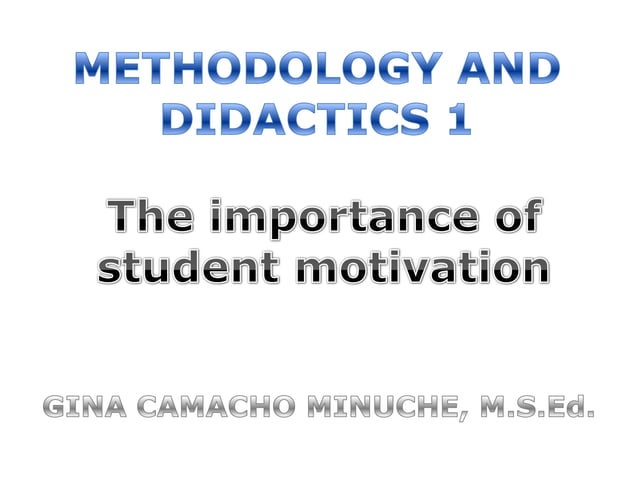 METHODOLOGY AND DIDACTICS 1

The importance of student motivation

GINA CAMACHO MINUCHE, M.S.Ed.